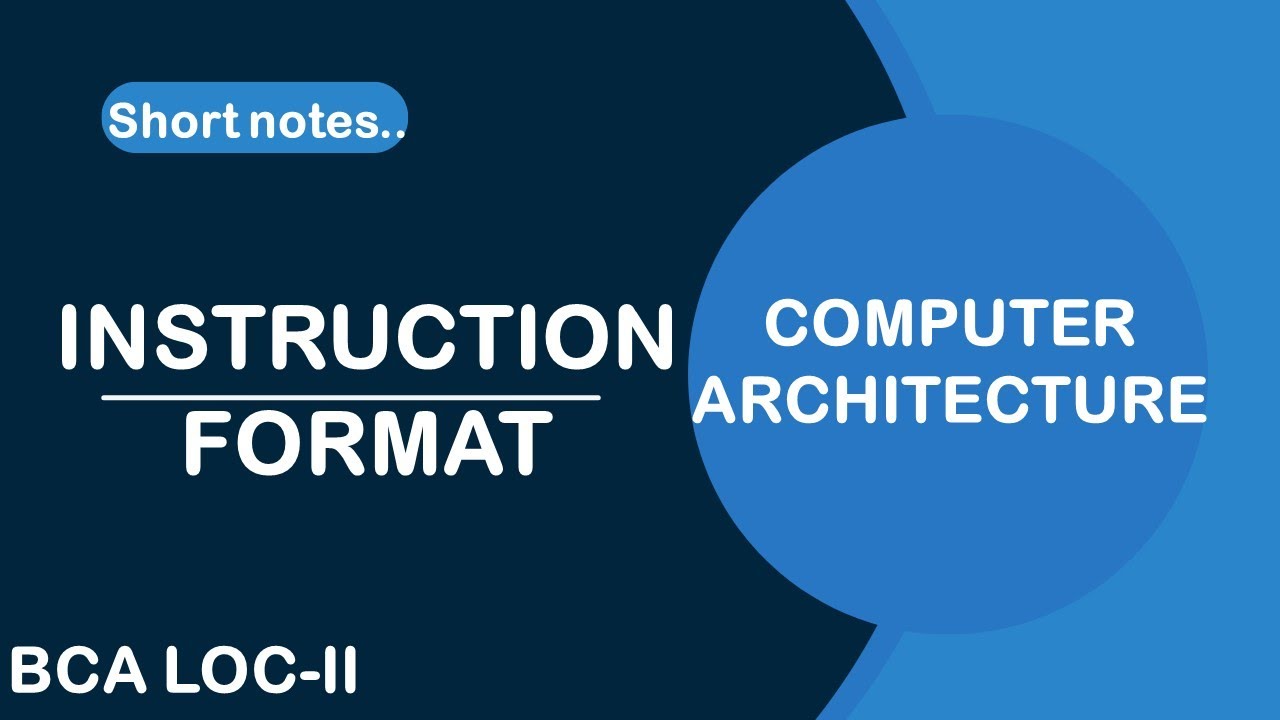 Short notes..

INSTRUCTION
FORMAT

COMPUTER ARCHITECTURE

BCA LOC-II